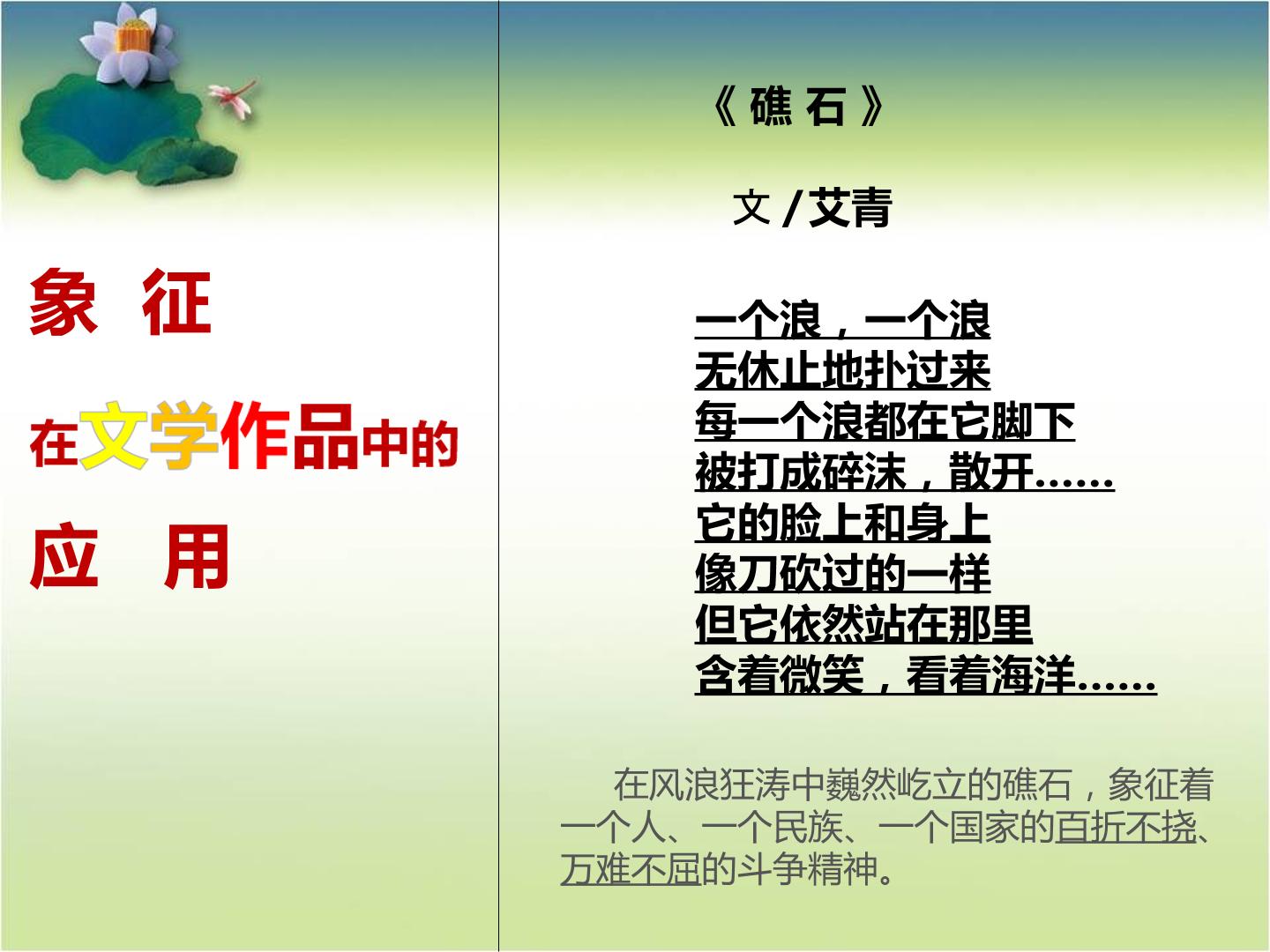 象 征

在文学作品中的

应 用

《 礁 石 》

文 /艾青

一个浪，一个浪
无休止地扑过来
每一个浪都在它脚下
被打成碎沫，散开……
它的脸上和身上
像刀砍过的一样
但它依然站在那里
含着微笑，看着海洋……

在风浪狂涛中巍然屹立的礁石，象征着一个人、一个民族、一个国家的百折不挠、万难不屈的斗争精神。